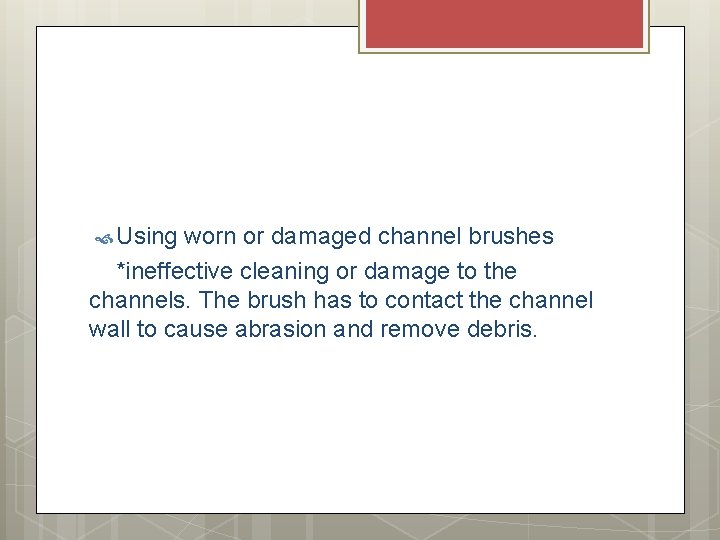 Using worn or damaged channel brushes

*ineffective cleaning or damage to the channels. The brush has to contact the channel wall to cause abrasion and remove debris.